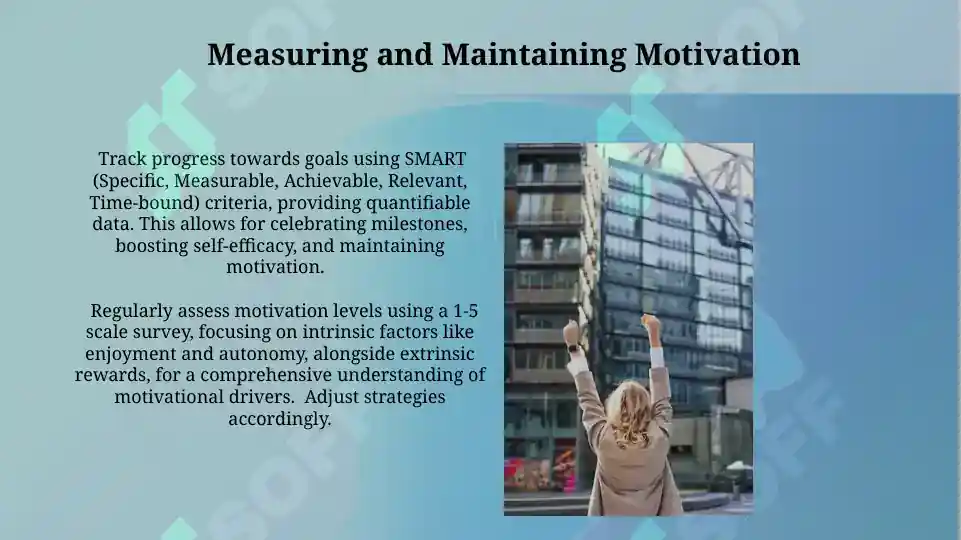 Measuring and Maintaining Motivation

Track progress towards goals using SMART (Specific, Measurable, Achievable, Relevant, Time-bound) criteria, providing quantifiable data. This allows for celebrating milestones, boosting self-efficacy, and maintaining motivation.

Regularly assess motivation levels using a 1-5 scale survey, focusing on intrinsic factors like enjoyment and autonomy, alongside extrinsic rewards, for a comprehensive understanding of motivational drivers. Adjust strategies accordingly.